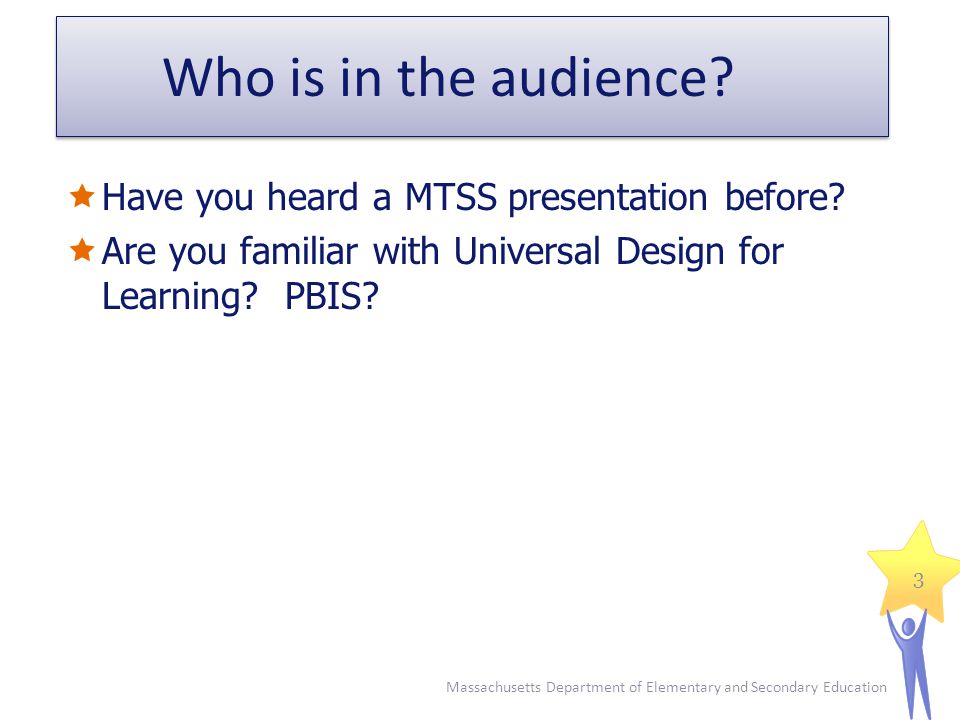 Who is in the audience?

Have you heard a MTSS presentation before?

Are you familiar with Universal Design for Learning? PBIS?

3

Massachusetts Department of Elementary and Secondary Education